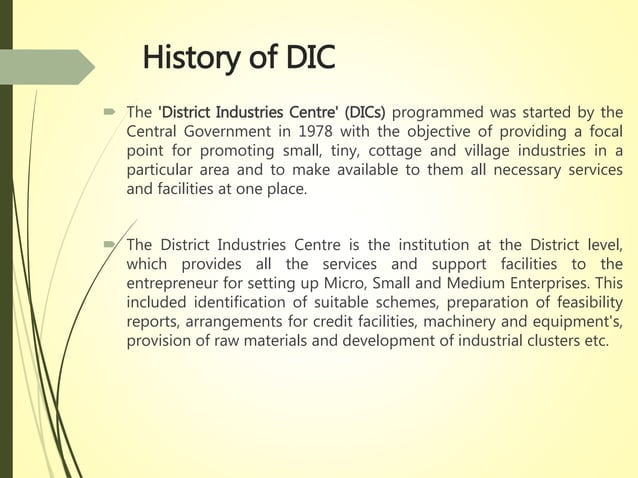 History of DIC

The 'District Industries Centre' (DICs) programmed was started by the Central Government in 1978 with the objective of providing a focal point for promoting small, tiny, cottage and village industries in a particular area and to make available to them all necessary services and facilities at one place.

The District Industries Centre is the institution at the District level, which provides all the services and support facilities to the entrepreneur for setting up Micro, Small and Medium Enterprises. This included identification of suitable schemes, preparation of feasibility reports, arrangements for credit facilities, machinery and equipment's, provision of raw materials and development of industrial clusters etc.